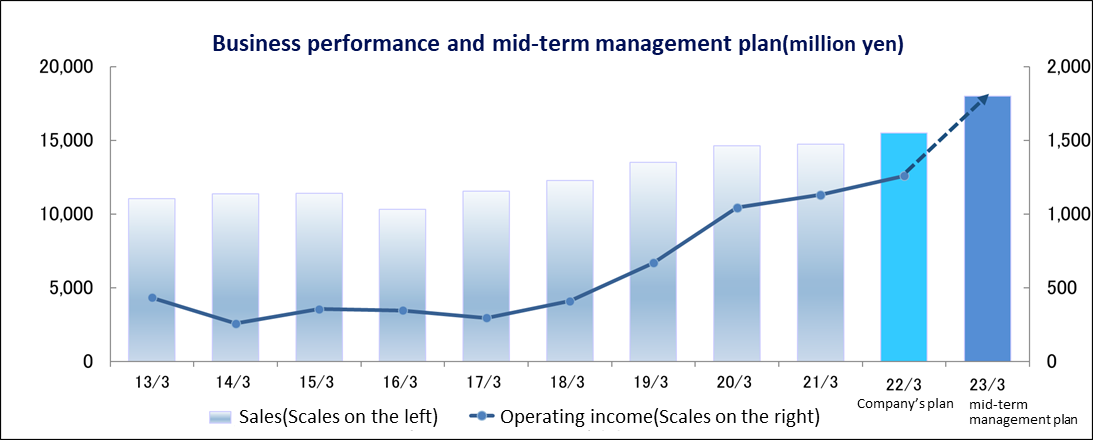 Business performance and mid-term management plan(million yen)

20,000
15,000
10,000
5,000
0

2,000
1,500
1,000
500
0

13/3
14/3
15/3
16/3
17/3
18/3
19/3
20/3
21/3
22/3
Company's plan
23/3
mid-term management plan

Sales(Scales on the left)
Operating income(Scales on the right)